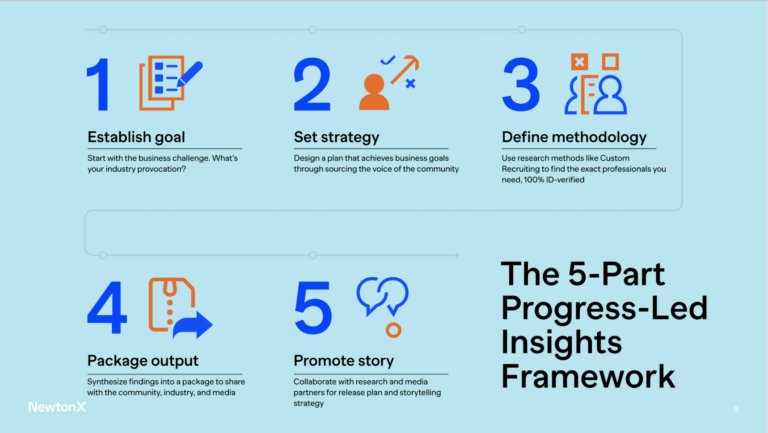 1
Establish goal
Start with the business challenge. What's your industry provocation?

2
Set strategy
Design a plan that achieves business goals through sourcing the voice of the community

3
Define methodology
Use research methods like Custom Recruiting to find the exact professionals you need, 100% ID-verified

4
Package output
Synthesize findings into a package to share with the community, industry, and media

5
Promote story
Collaborate with research and media partners for release plan and storytelling strategy

The 5-Part Progress-Led Insights Framework

NewtonX

9